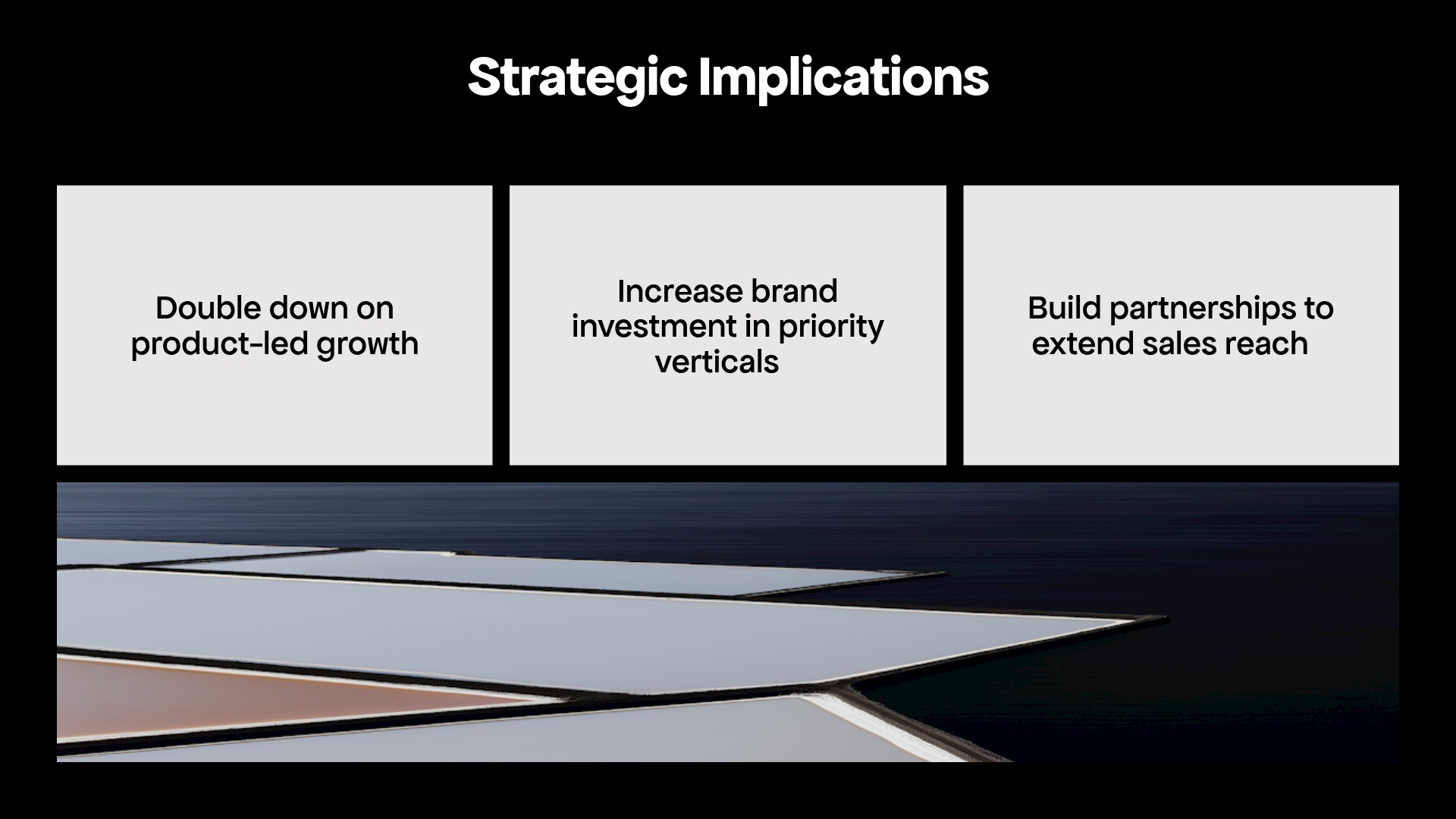 Strategic Implications

Double down on product-led growth

Increase brand investment in priority verticals

Build partnerships to extend sales reach